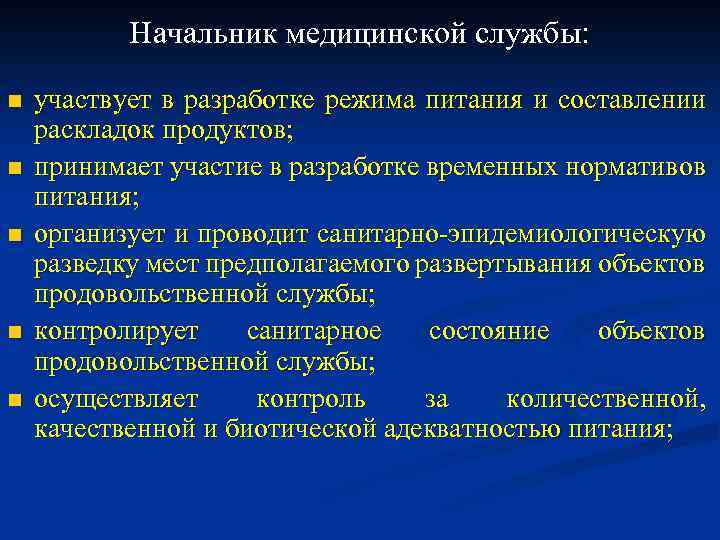 Начальник медицинской службы:

- участвует в разработке режима питания и составлении раскладок продуктов;
- принимает участие в разработке временных нормативов питания;
- организует и проводит санитарно-эпидемиологическую разведку мест предполагаемого развертывания объектов продовольственной службы;
- контролирует санитарное состояние объектов продовольственной службы;
- осуществляет контроль за количественной, качественной и биотической адекватностью питания;